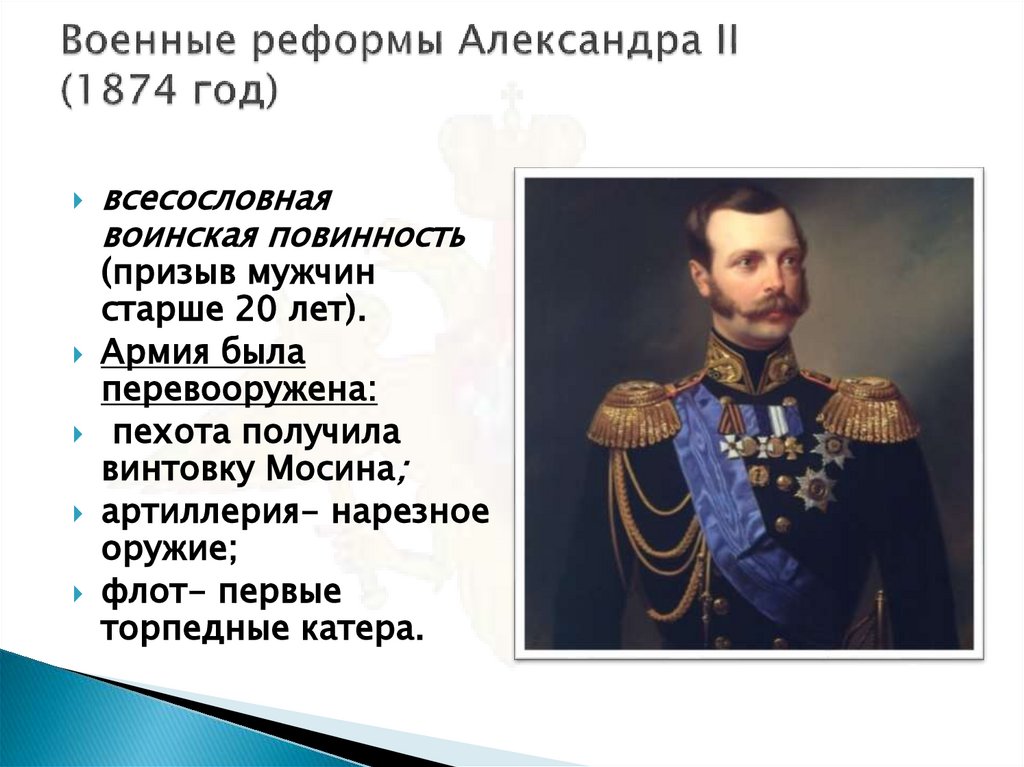 Военные реформы Александра II (1874 год)

всесословная воинская повинность (призыв мужчин старше 20 лет).

Армия была перевооружена:

пехота получила винтовку Мосина;

артиллерия– нарезное оружие;

флот– первые торпедные катера.